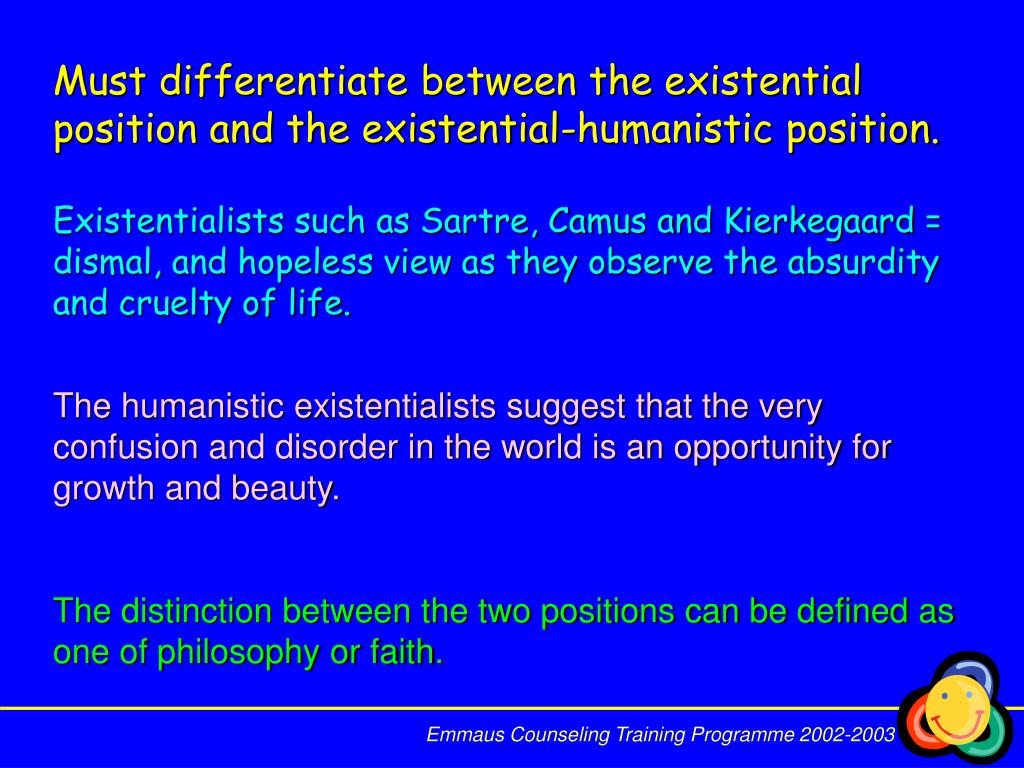 Must differentiate between the existential position and the existential-humanistic position.

Existentialists such as Sartre, Camus and Kierkegaard = dismal, and hopeless view as they observe the absurdity and cruelty of life.

The humanistic existentialists suggest that the very confusion and disorder in the world is an opportunity for growth and beauty.

The distinction between the two positions can be defined as one of philosophy or faith.

Emmaus Counseling Training Programme 2002-2003